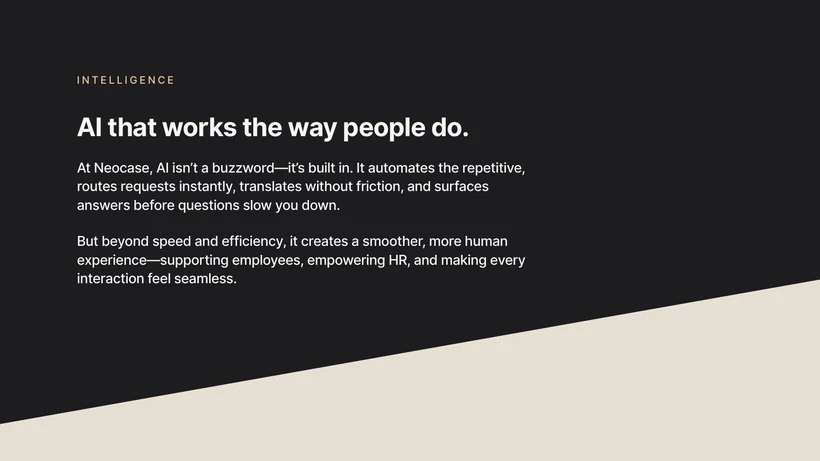 INTELLIGENCE

AI that works the way people do.

At Neocase, AI isn't a buzzword—it's built in. It automates the repetitive, routes requests instantly, translates without friction, and surfaces answers before questions slow you down.

But beyond speed and efficiency, it creates a smoother, more human experience—supporting employees, empowering HR, and making every interaction feel seamless.